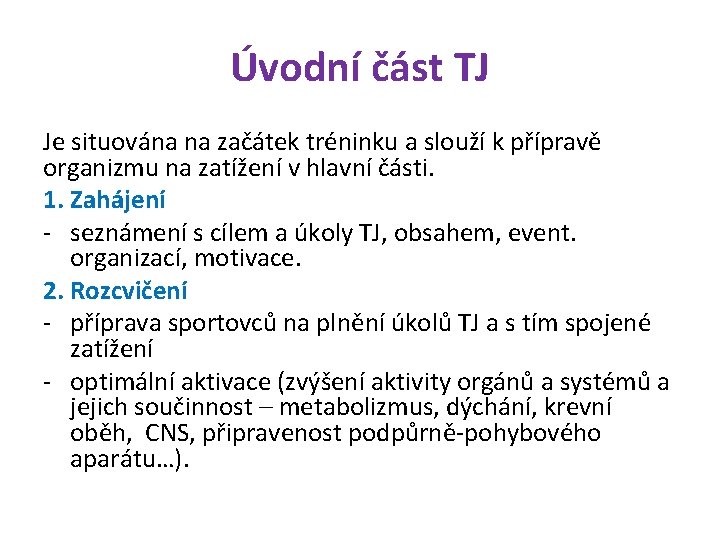 Úvodní část TJ

Je situována na začátek tréninku a slouží k přípravě organizmu na zatížení v hlavní části.

1. Zahájení

- seznámení s cílem a úkoly TJ, obsahem, event. organizací, motivace.

2. Rozcvičení

- příprava sportovců na plnění úkolů TJ a s tím spojené zatížení

- optimální aktivace (zvýšení aktivity orgánů a systémů a jejich součinnost – metabolizmus, dýchání, krevní oběh, CNS, připravenost podpůrně-pohybového aparátu…).